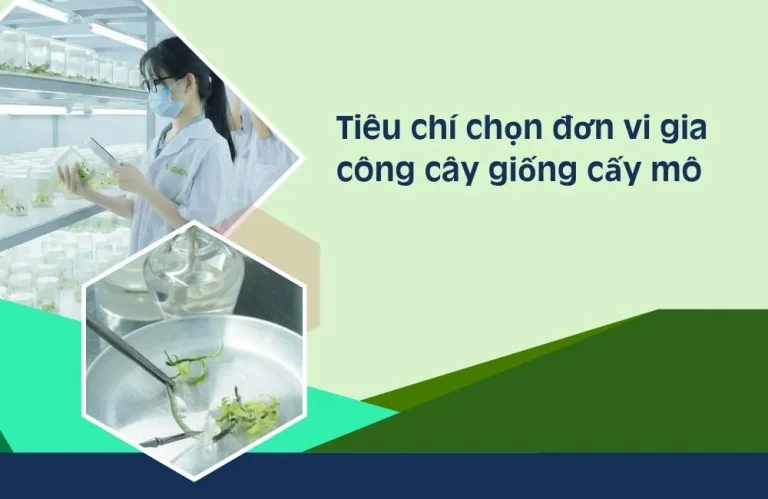 Tiêu chí chọn đơn vi gia công cây giống cấy mô